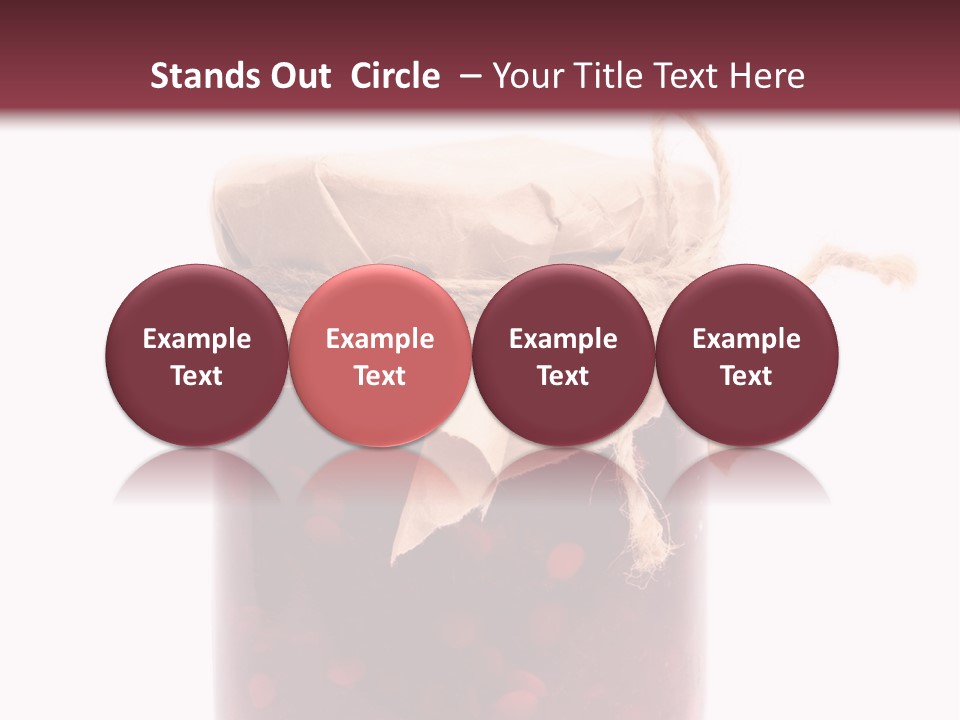 Stands Out Circle – Your Title Text Here

Example Text

Example Text

Example Text

Example Text